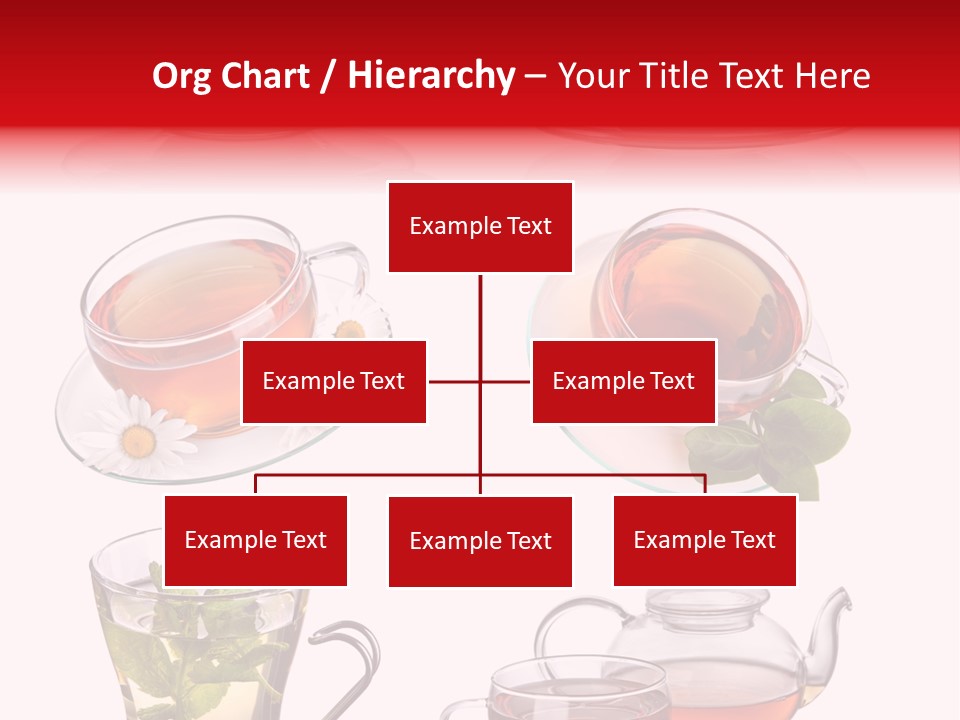 Org Chart / Hierarchy – Your Title Text Here

Example Text

Example Text

Example Text

Example Text

Example Text

Example Text